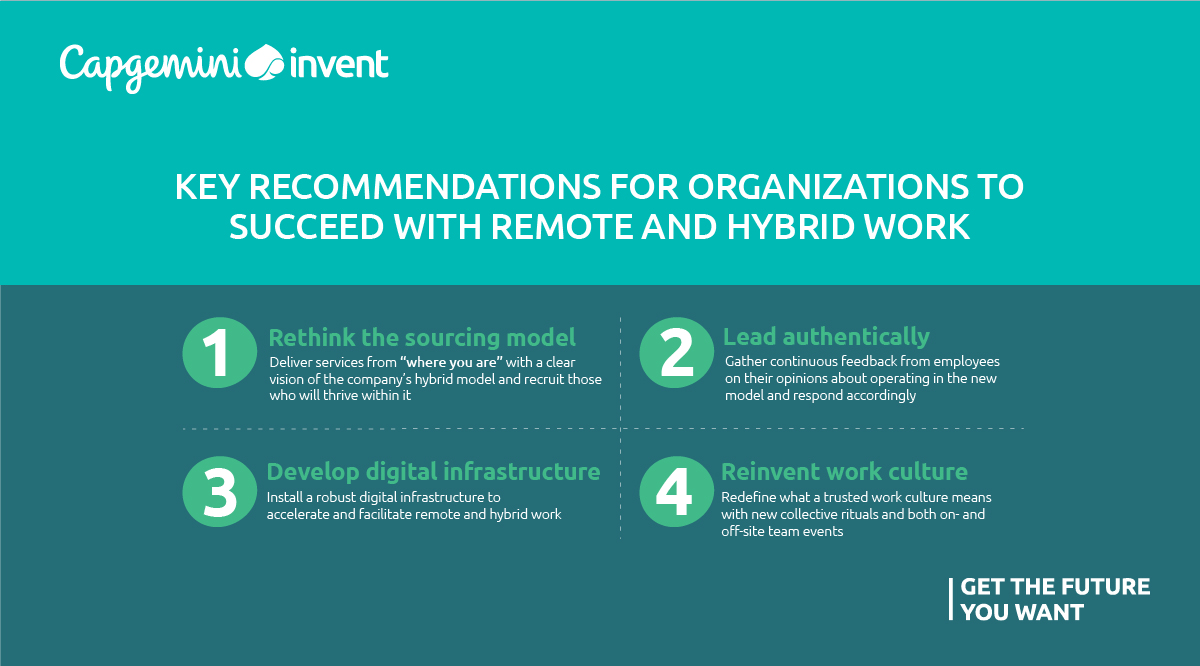 Capgemini invent

KEY RECOMMENDATIONS FOR ORGANIZATIONS TO SUCCEED WITH REMOTE AND HYBRID WORK

1 Rethink the sourcing model
Deliver services from "where you are" with a clear vision of the company's hybrid model and recruit those who will thrive within it

2 Lead authentically
Gather continuous feedback from employees on their opinions about operating in the new model and respond accordingly

3 Develop digital infrastructure
Install a robust digital infrastructure to accelerate and facilitate remote and hybrid work

4 Reinvent work culture
Redefine what a trusted work culture means with new collective rituals and both on- and off-site team events

GET THE FUTURE YOU WANT